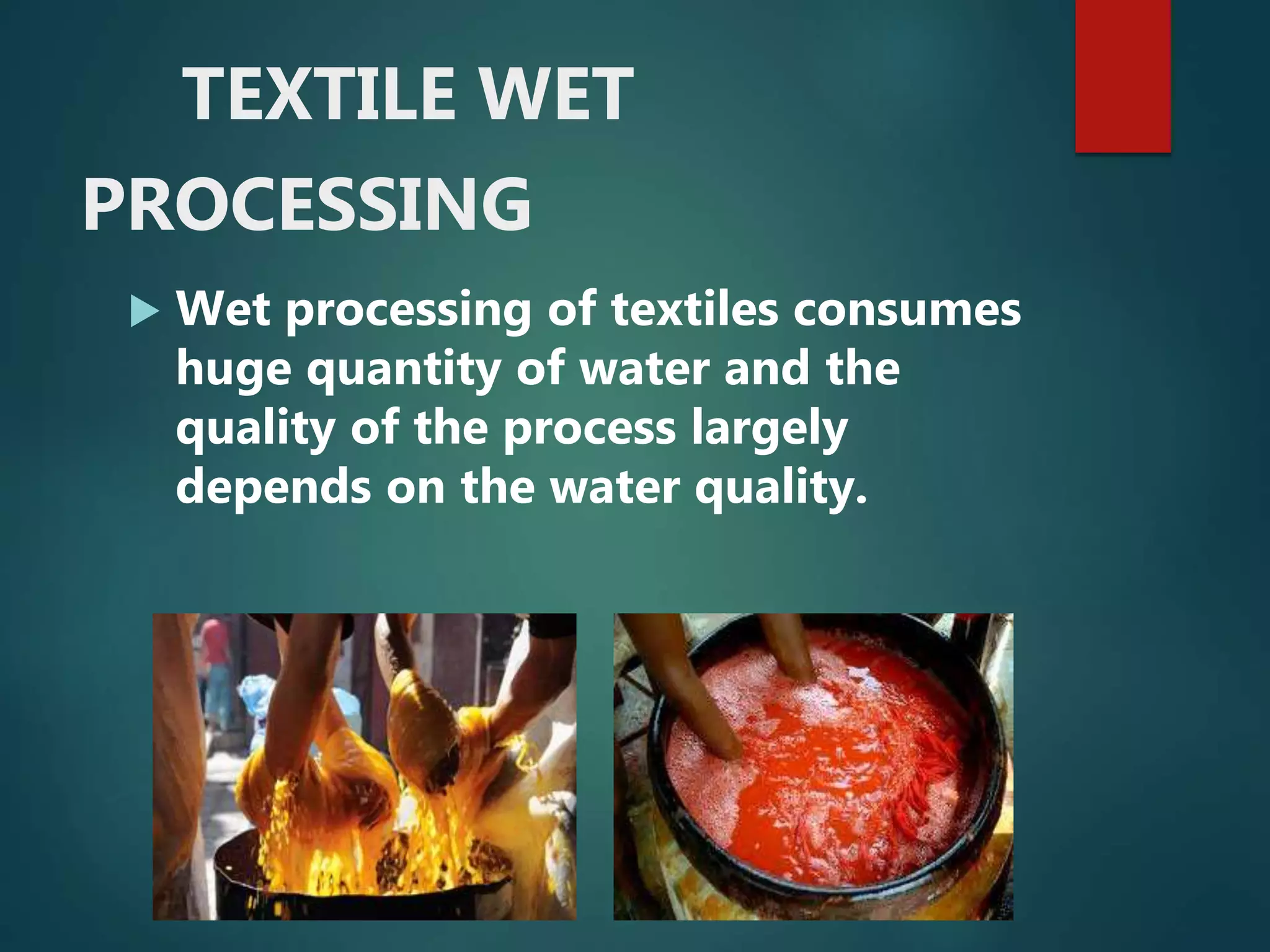 TEXTILE WET PROCESSING

Wet processing of textiles consumes huge quantity of water and the quality of the process largely depends on the water quality.